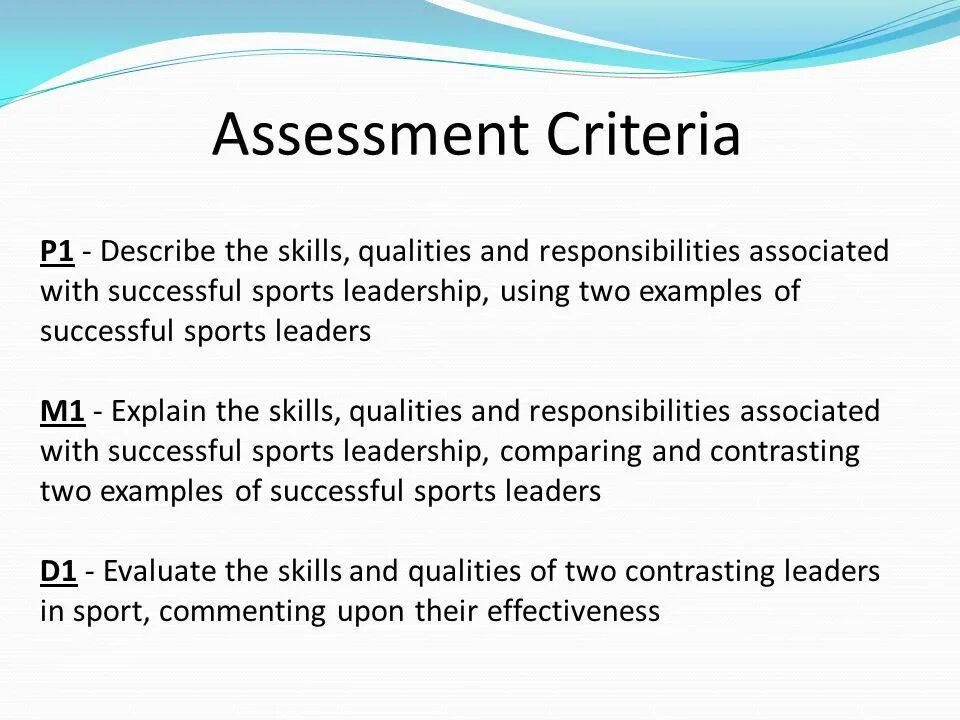 Assessment Criteria

P1 - Describe the skills, qualities and responsibilities associated with successful sports leadership, using two examples of successful sports leaders

M1 - Explain the skills, qualities and responsibilities associated with successful sports leadership, comparing and contrasting two examples of successful sports leaders

D1 - Evaluate the skills and qualities of two contrasting leaders in sport, commenting upon their effectiveness